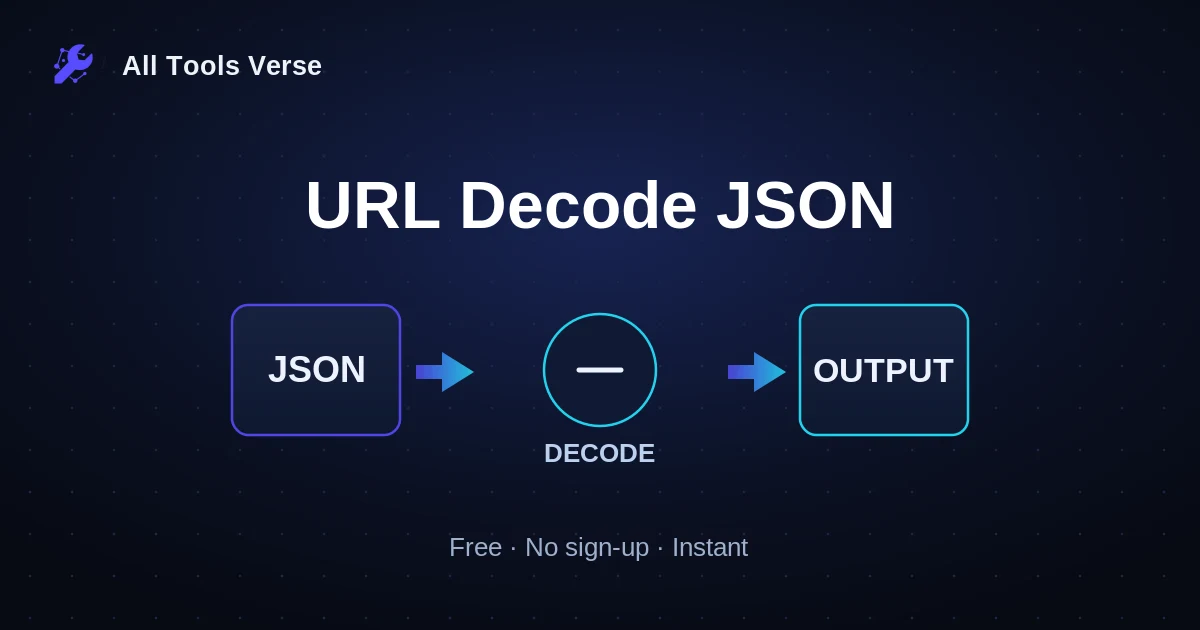 All Tools Verse

URL Decode JSON

JSON

DECODE

OUTPUT

Free · No sign-up · Instant